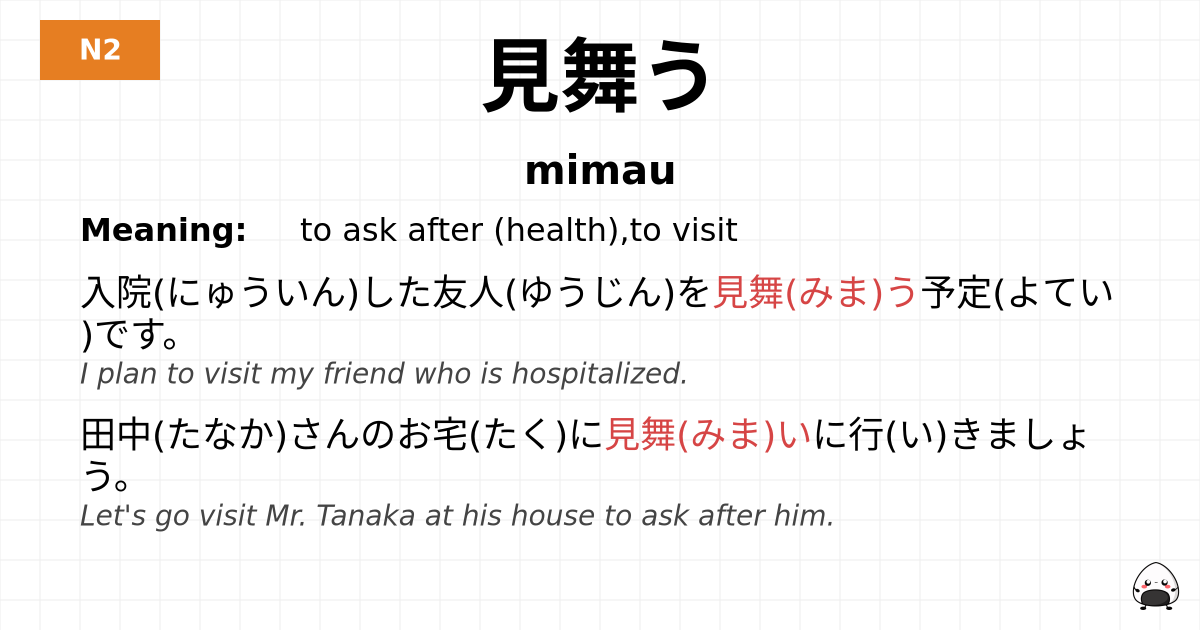 N2

見舞う

mimau

Meaning: to ask after (health),to visit

入院(にゅういん)した友人(ゆうじん)を見舞(みま)う予定(よてい)です。
I plan to visit my friend who is hospitalized.

田中(たなか)さんのお宅(たく)に見舞(みま)いに行(い)きましょう。
Let's go visit Mr. Tanaka at his house to ask after him.